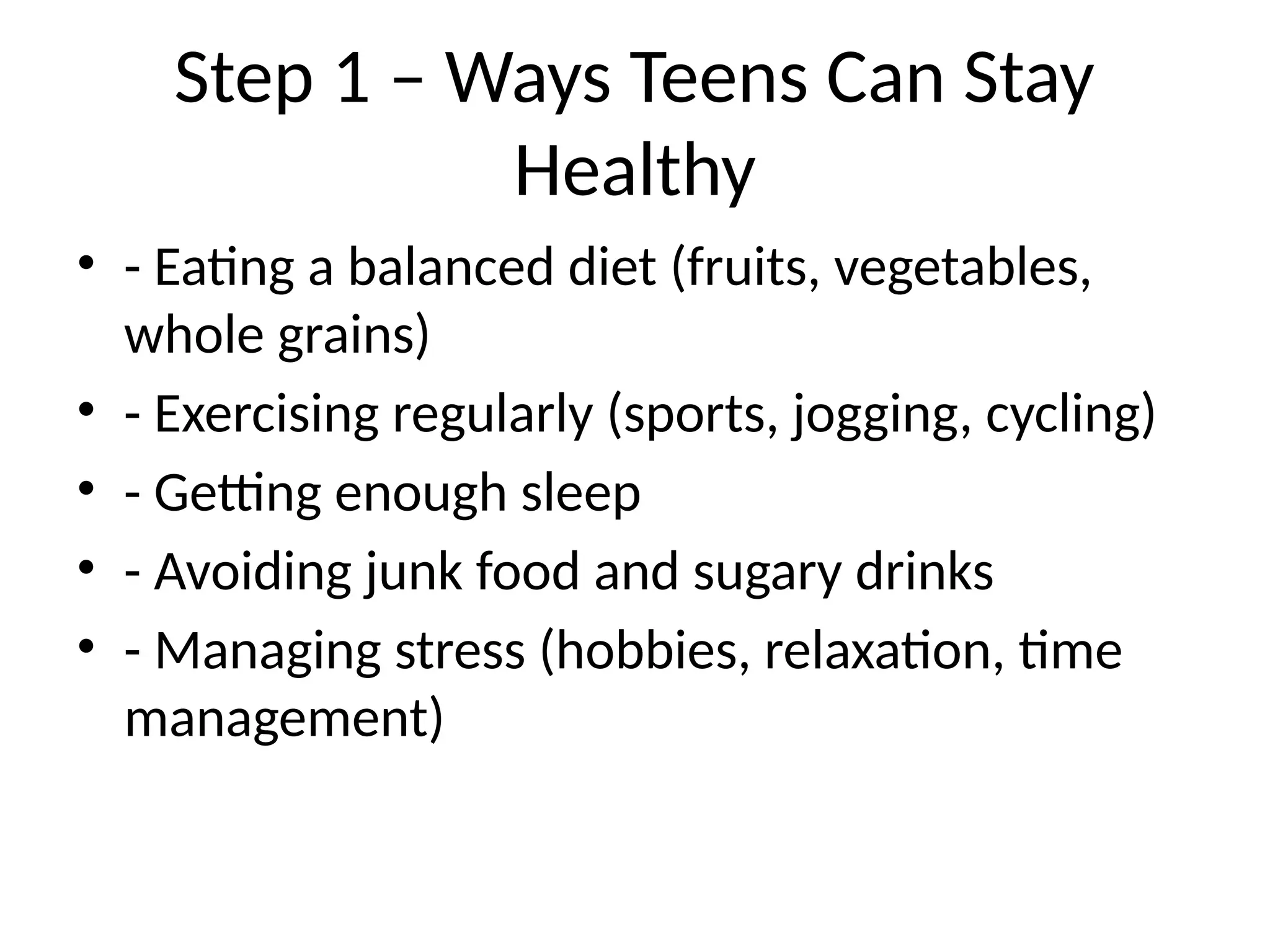 Step 1 – Ways Teens Can Stay Healthy

• - Eating a balanced diet (fruits, vegetables, whole grains)
• - Exercising regularly (sports, jogging, cycling)
• - Getting enough sleep
• - Avoiding junk food and sugary drinks
• - Managing stress (hobbies, relaxation, time management)